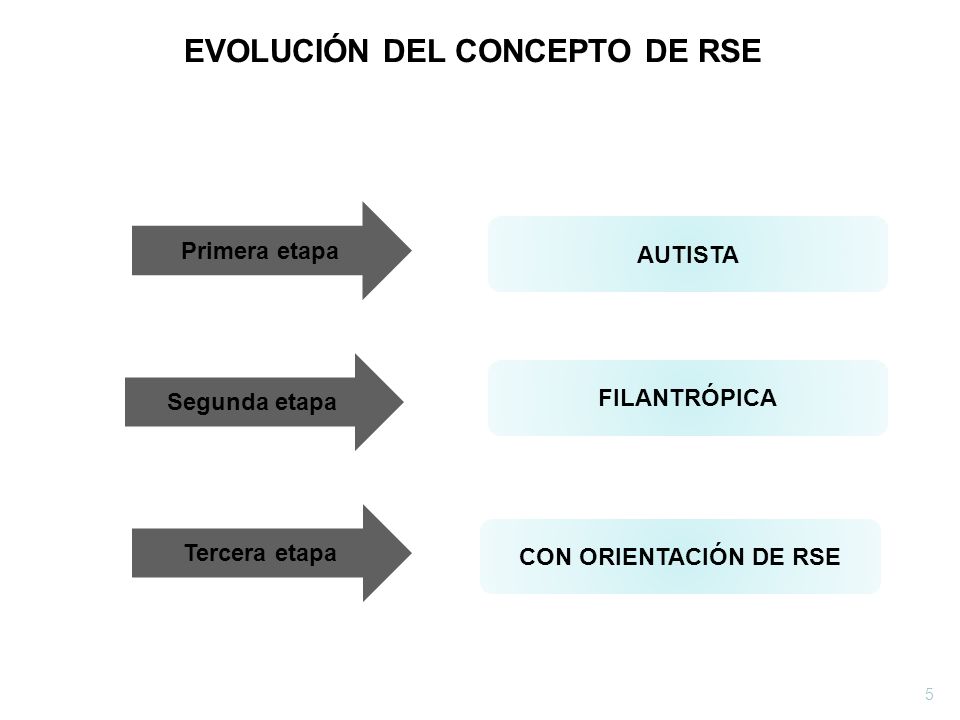 EVOLUCIÓN DEL CONCEPTO DE RSE

Primera etapa

AUTISTA

Segunda etapa

FILANTRÓPICA

Tercera etapa

CON ORIENTACIÓN DE RSE

5